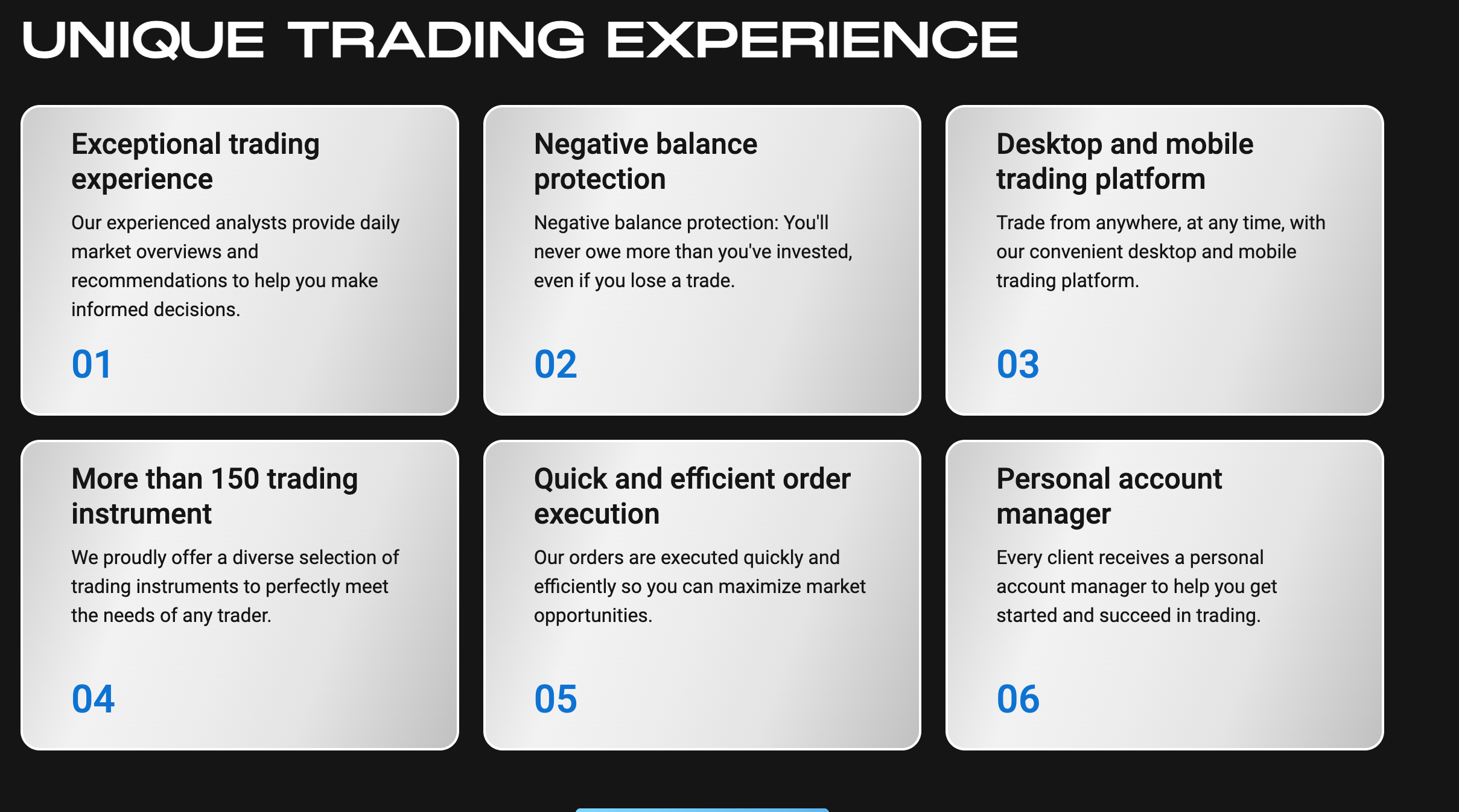 UNIQUE TRADING EXPERIENCE

Exceptional trading experience

Our experienced analysts provide daily market overviews and recommendations to help you make informed decisions.

01

Negative balance protection

Negative balance protection: You'll never owe more than you've invested, even if you lose a trade.

02

Desktop and mobile trading platform

Trade from anywhere, at any time, with our convenient desktop and mobile trading platform.

03

More than 150 trading instrument

We proudly offer a diverse selection of trading instruments to perfectly meet the needs of any trader.

04

Quick and efficient order execution

Our orders are executed quickly and efficiently so you can maximize market opportunities.

05

Personal account manager

Every client receives a personal account manager to help you get started and succeed in trading.

06